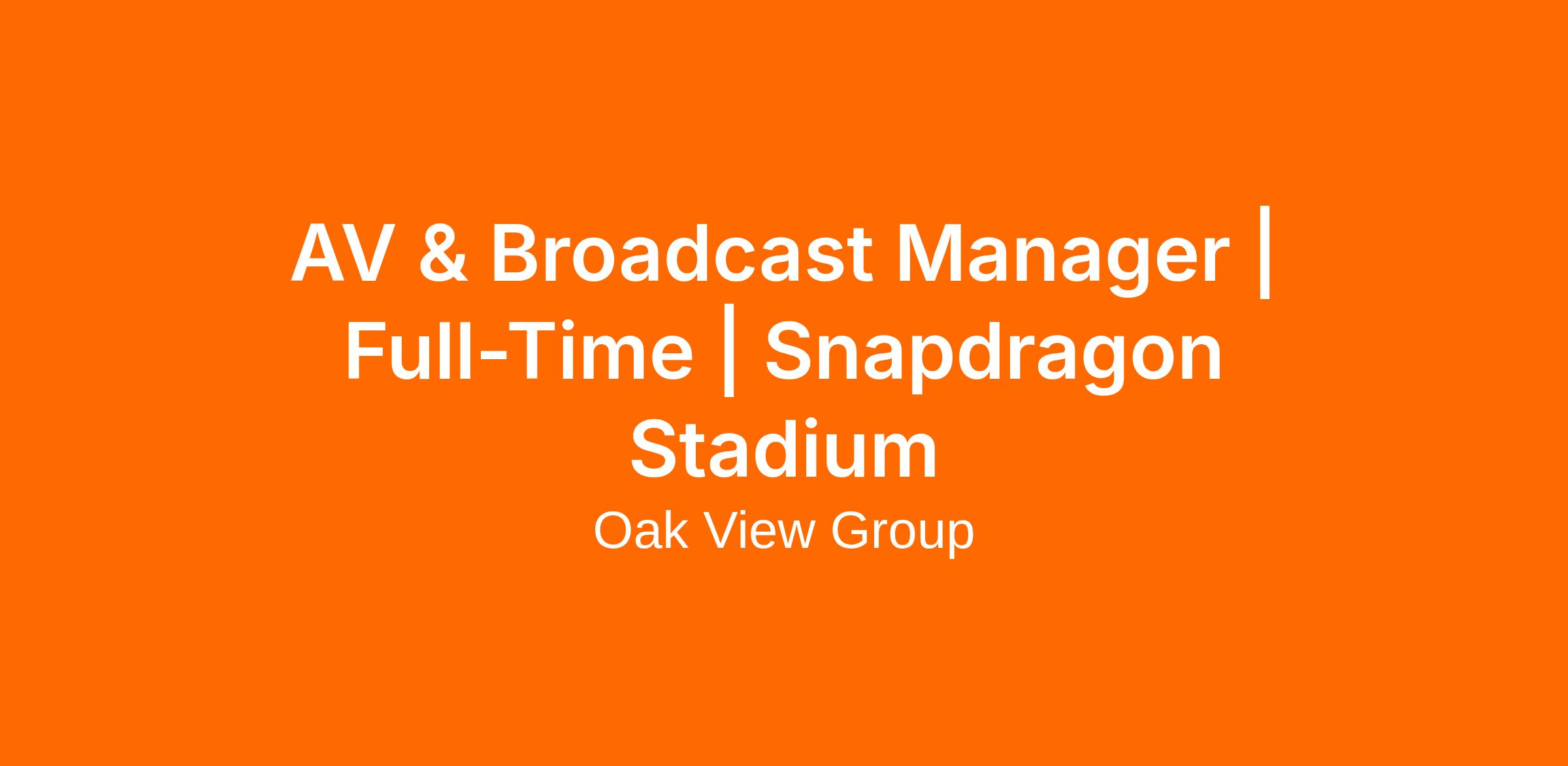 AV & Broadcast Manager | Full-Time | Snapdragon Stadium

Oak View Group